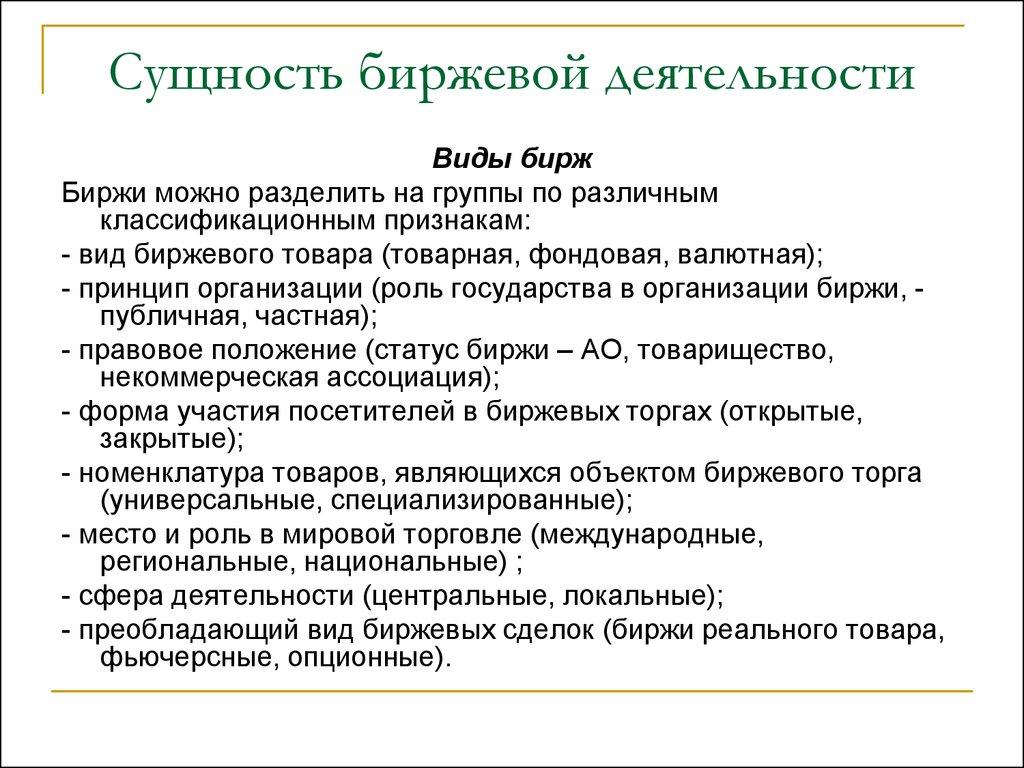 Сущность биржевой деятельности

Виды бирж

Биржи можно разделить на группы по различным классификационным признакам:

- вид биржевого товара (товарная, фондовая, валютная);

- принцип организации (роль государства в организации биржи, - публичная, частная);

- правовое положение (статус биржи – АО, товарищество, некоммерческая ассоциация);

- форма участия посетителей в биржевых торгах (открытые, закрытые);

- номенклатура товаров, являющихся объектом биржевого торга (универсальные, специализированные);

- место и роль в мировой торговле (международные, региональные, национальные) ;

- сфера деятельности (центральные, локальные);

- преобладающий вид биржевых сделок (биржи реального товара, фьючерсные, опционные).